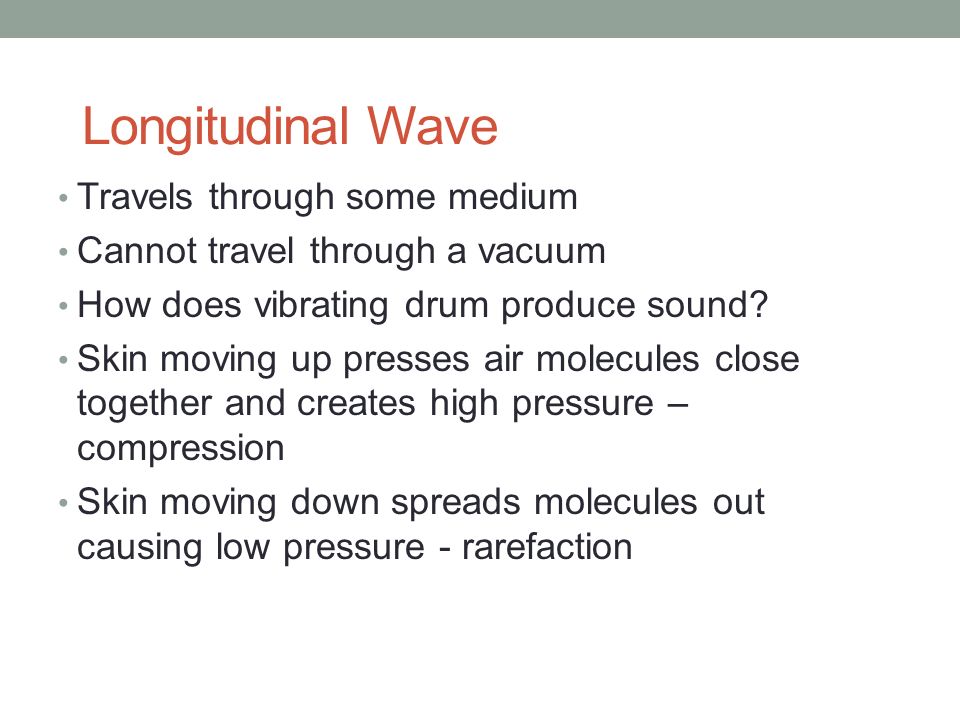 Longitudinal Wave

• Travels through some medium
• Cannot travel through a vacuum
• How does vibrating drum produce sound?
• Skin moving up presses air molecules close together and creates high pressure – compression
• Skin moving down spreads molecules out causing low pressure - rarefaction